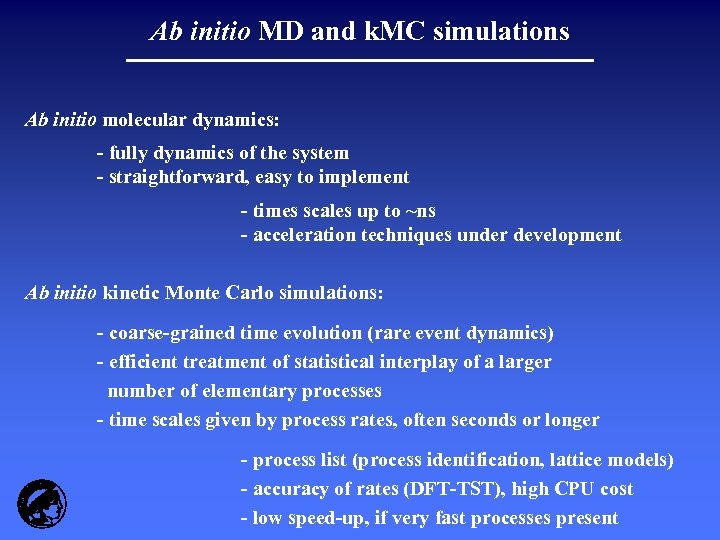 Ab initio MD and kMC simulations

Ab initio molecular dynamics:

- fully dynamics of the system
- straightforward, easy to implement

- times scales up to ~ns
- acceleration techniques under development

Ab initio kinetic Monte Carlo simulations:

- coarse-grained time evolution (rare event dynamics)
- efficient treatment of statistical interplay of a larger number of elementary processes
- time scales given by process rates, often seconds or longer

- process list (process identification, lattice models)
- accuracy of rates (DFT-TST), high CPU cost
- low speed-up, if very fast processes present